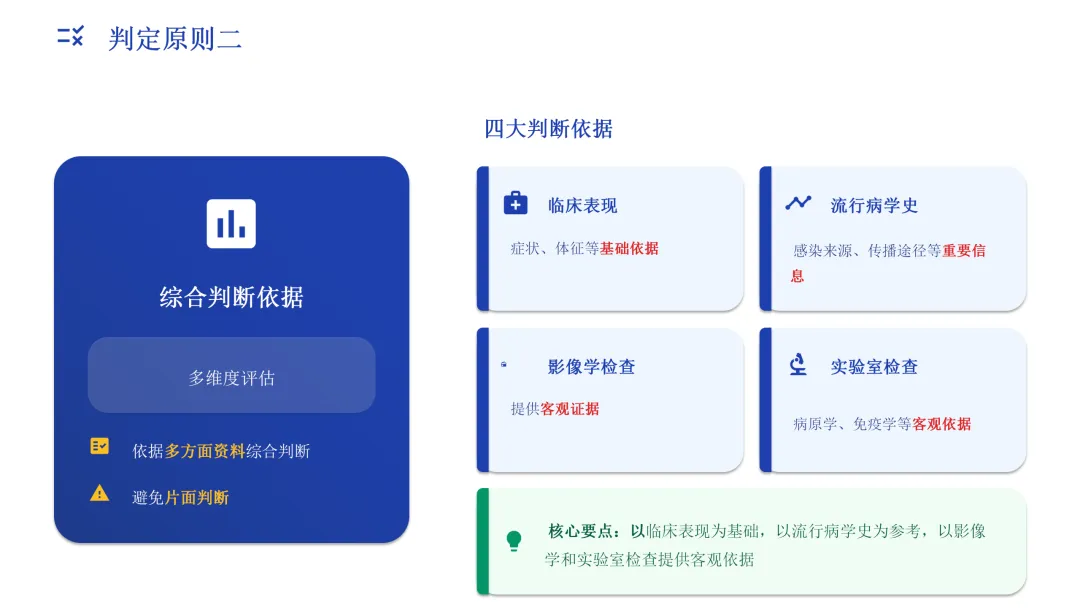 判定原则二

综合判断依据

多维度评估

依据多方面资料综合判断

避免片面判断

四大判断依据

临床表现

症状、体征等基础依据

流行病学史

感染来源、传播途径等重要信息

影像学检查

提供客观证据

实验室检查

病原学、免疫学等客观依据

核心要点：以临床表现为基础，以流行病学史为参考，以影像学和实验室检查提供客观依据